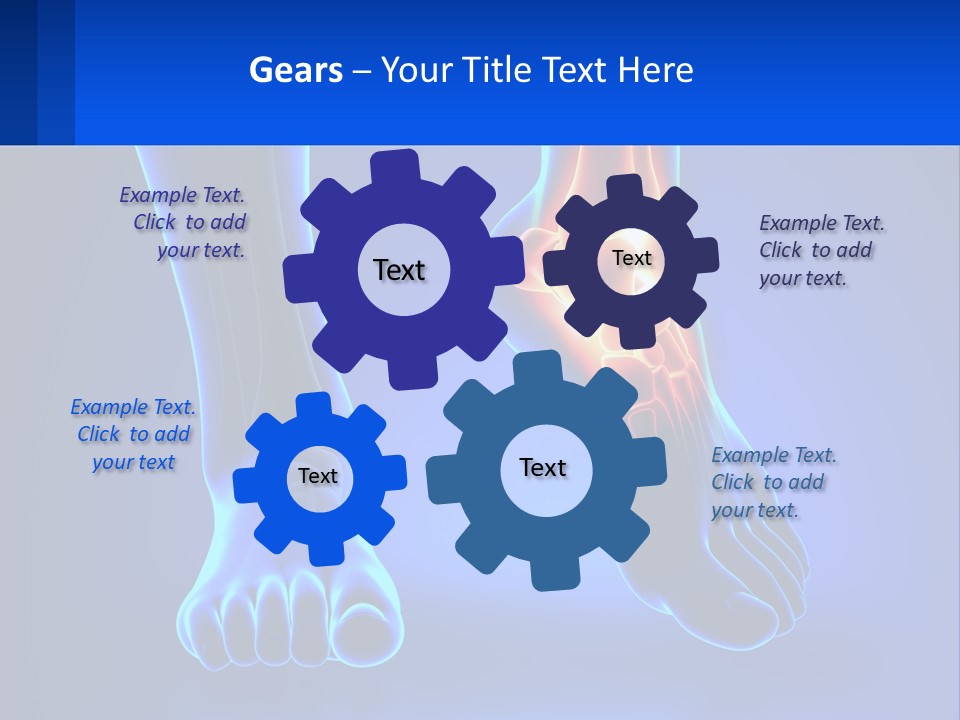 Gears – Your Title Text Here

Example Text. Click to add your text.

Text

Text

Example Text. Click to add your text.

Example Text. Click to add your text

Text

Text

Example Text. Click to add your text.